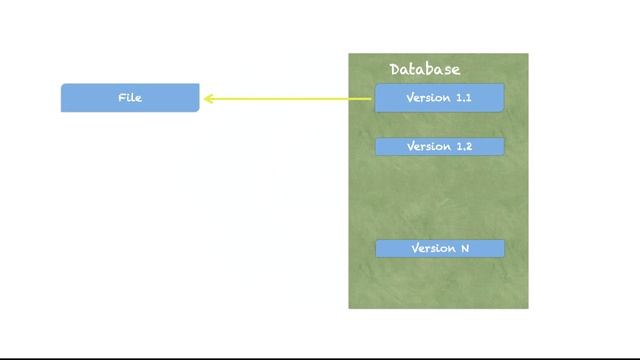 File

Database

Version 1.1

Version 1.2

Version N